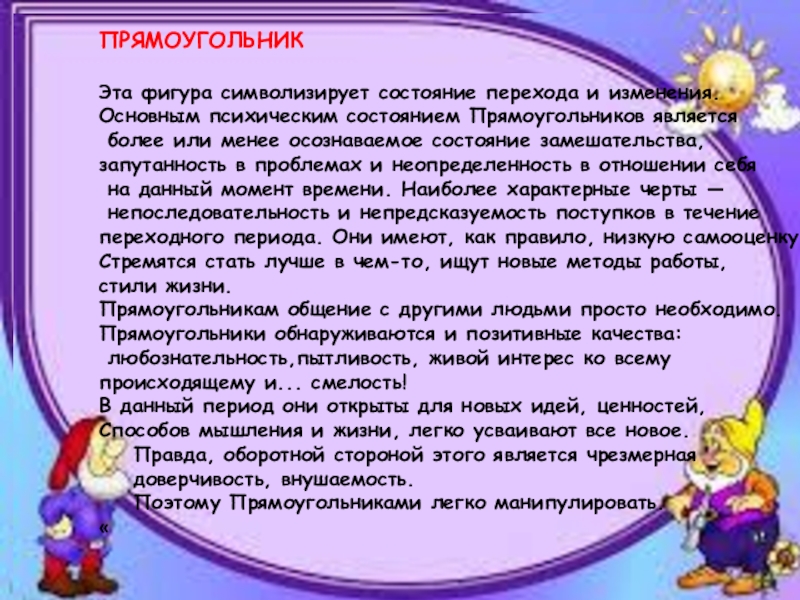 ПРЯМОУГОЛЬНИК

Эта фигура символизирует состояние перехода и изменения. Основным психическим состоянием Прямоугольников является более или менее осознаваемое состояние замешательства, запутанность в проблемах и неопределенность в отношении себя на данный момент времени. Наиболее характерные черты — непоследовательность и непредсказуемость поступков в течение переходного периода. Они имеют, как правило, низкую самооценку Стремятся стать лучше в чем-то, ищут новые методы работы, стили жизни.
Прямоугольникам общение с другими людьми просто необходимо.
Прямоугольники обнаруживаются и позитивные качества: любознательность,пытливость, живой интерес ко всему происходящему и... смелость!
В данный период они открыты для новых идей, ценностей, Способов мышления и жизни, легко усваивают все новое.
Правда, оборотной стороной этого является чрезмерная доверчивость, внушаемость.
Поэтому Прямоугольниками легко манипулировать.
«